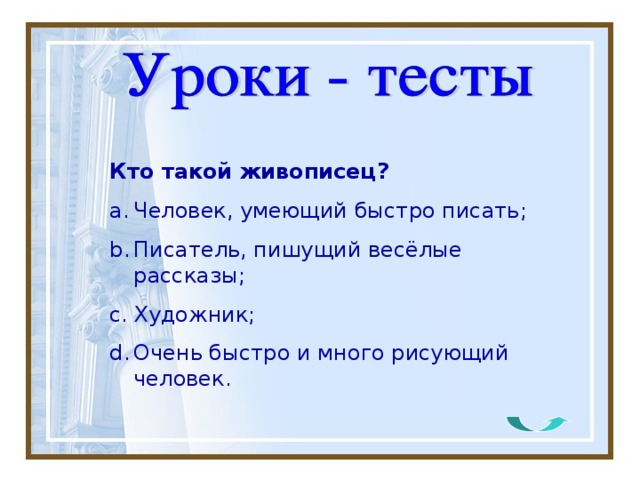 Уроки - тесты

Кто такой живописец?

a. Человек, умеющий быстро писать;

b. Писатель, пишущий весёлые рассказы;

c. Художник;

d. Очень быстро и много рисующий человек.